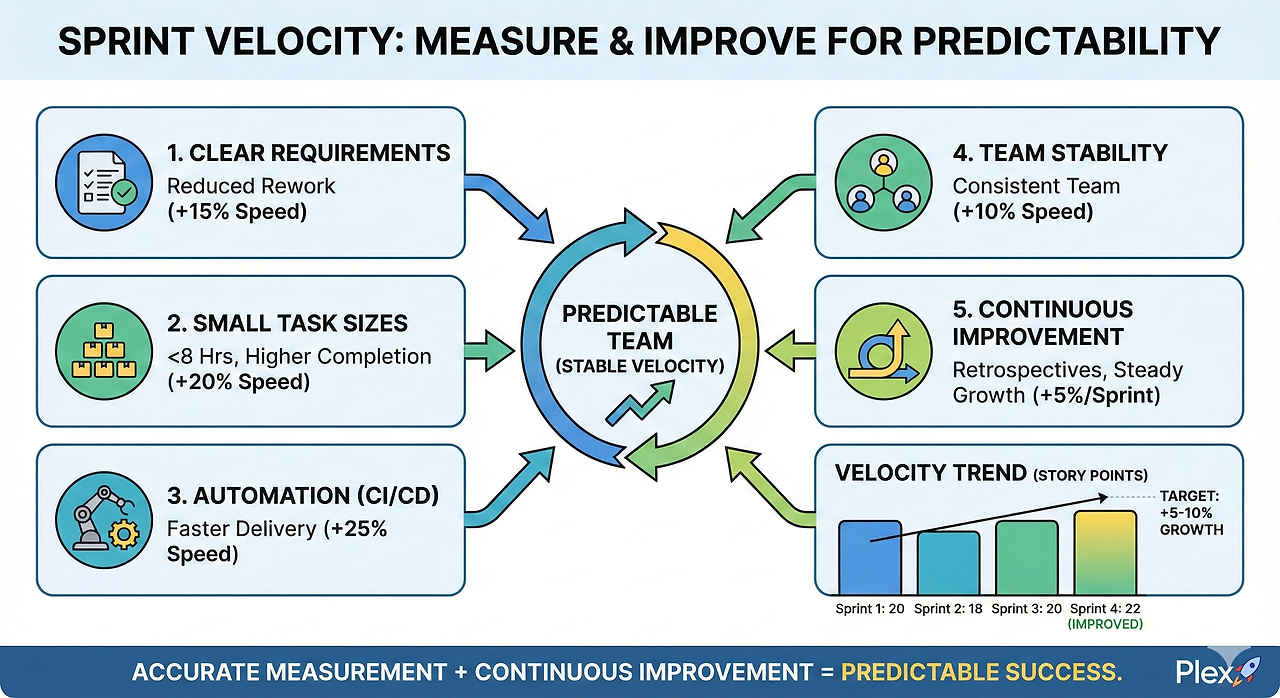 SPRINT VELOCITY: MEASURE & IMPROVE FOR PREDICTABILITY

1. CLEAR REQUIREMENTS
Reduced Rework
(+15% Speed)

2. SMALL TASK SIZES
<8 Hrs, Higher Completion
(+20% Speed)

3. AUTOMATION (CI/CD)
Faster Delivery (+25% Speed)

PREDICTABLE TEAM
(STABLE VELOCITY)

4. TEAM STABILITY
Consistent Team
(+10% Speed)

5. CONTINUOUS IMPROVEMENT
Retrospectives, Steady Growth (+5%/Sprint)

VELOCITY TREND (STORY POINTS)
TARGET: +5-10% GROWTH
Sprint 1: 20 Sprint 2: 18 Sprint 3: 20 Sprint 4: 22
(IMPROVED)

ACCURATE MEASUREMENT + CONTINUOUS IMPROVEMENT = PREDICTABLE SUCCESS.

Plex